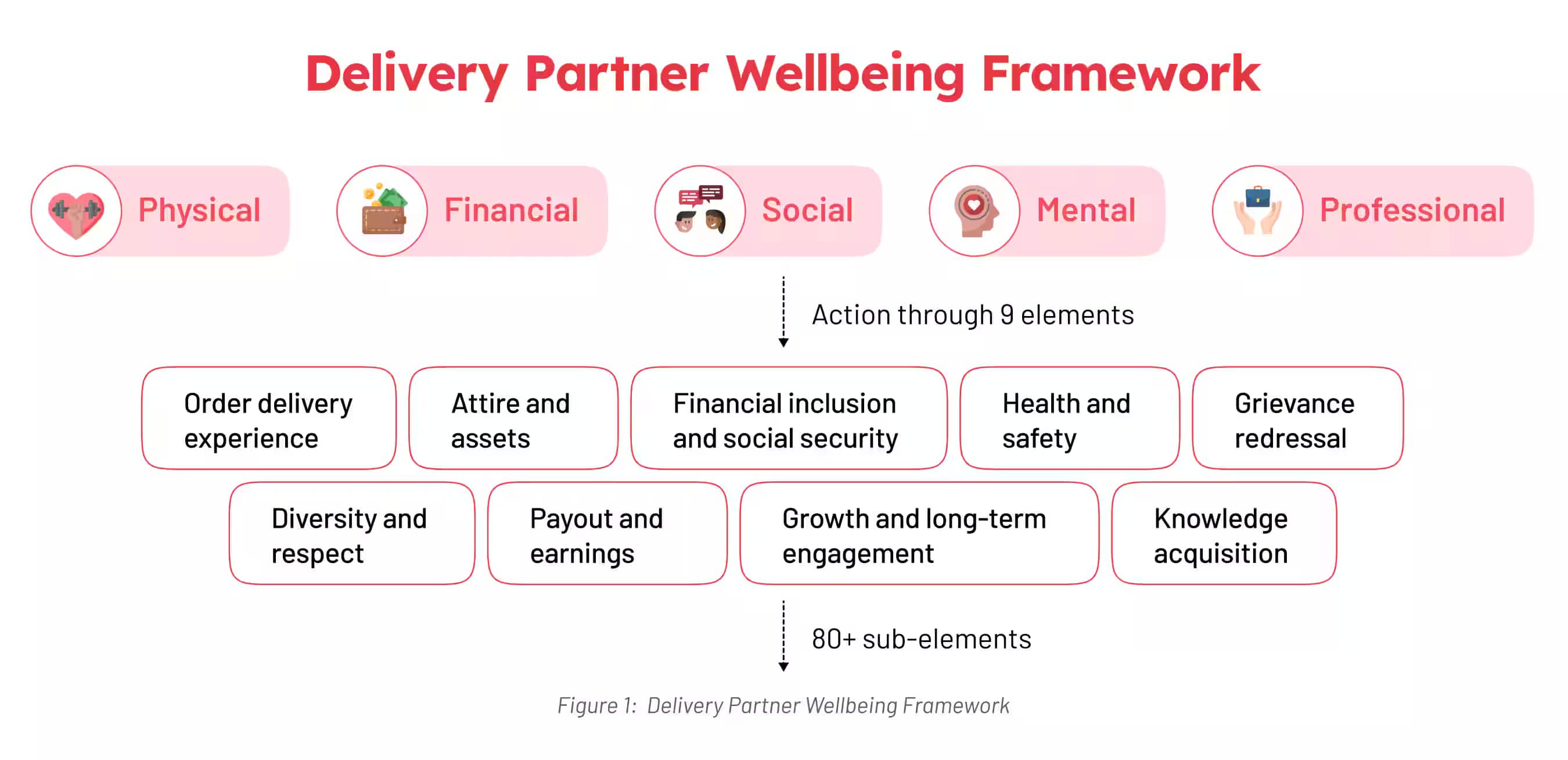 Delivery Partner Wellbeing Framework

Physical

Financial

Social

Mental

Professional

Action through 9 elements

Order delivery experience

Attire and assets

Financial inclusion and social security

Health and safety

Grievance redressal

Diversity and respect

Payout and earnings

Growth and long-term engagement

Knowledge acquisition

80+ sub-elements

Figure 1: Delivery Partner Wellbeing Framework